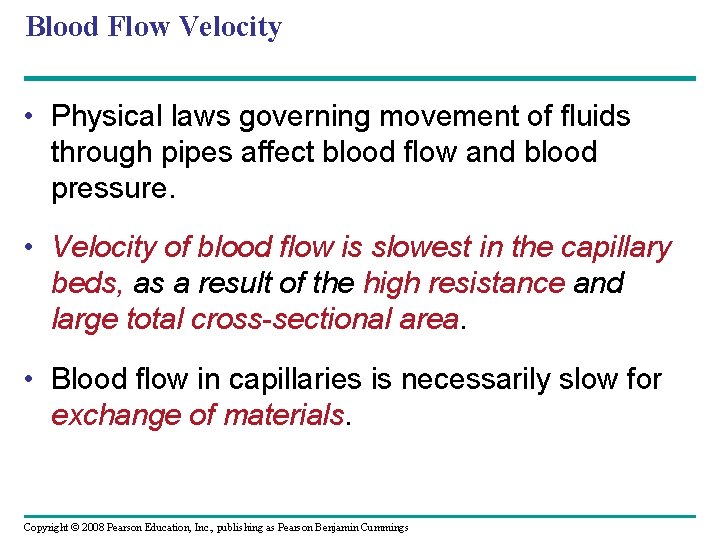 Blood Flow Velocity

• Physical laws governing movement of fluids through pipes affect blood flow and blood pressure.

• Velocity of blood flow is slowest in the capillary beds, as a result of the high resistance and large total cross-sectional area.

• Blood flow in capillaries is necessarily slow for exchange of materials.

Copyright © 2008 Pearson Education, Inc., publishing as Pearson Benjamin Cummings